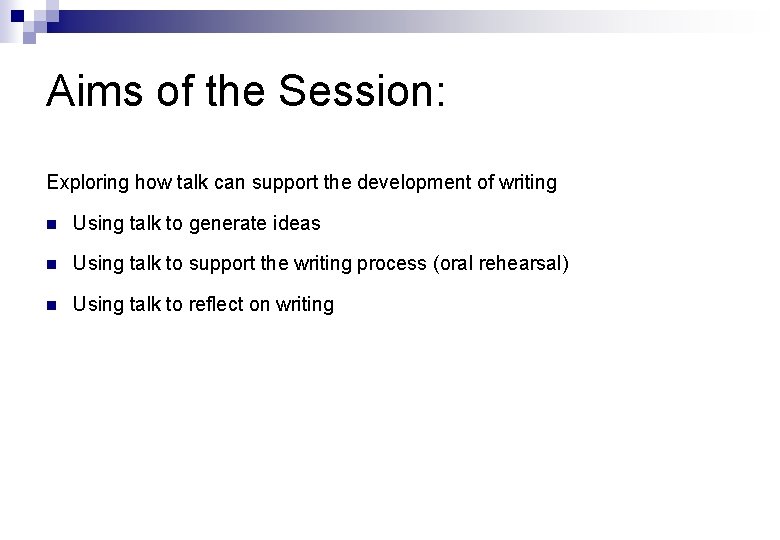 Aims of the Session:

Exploring how talk can support the development of writing

- Using talk to generate ideas
- Using talk to support the writing process (oral rehearsal)
- Using talk to reflect on writing